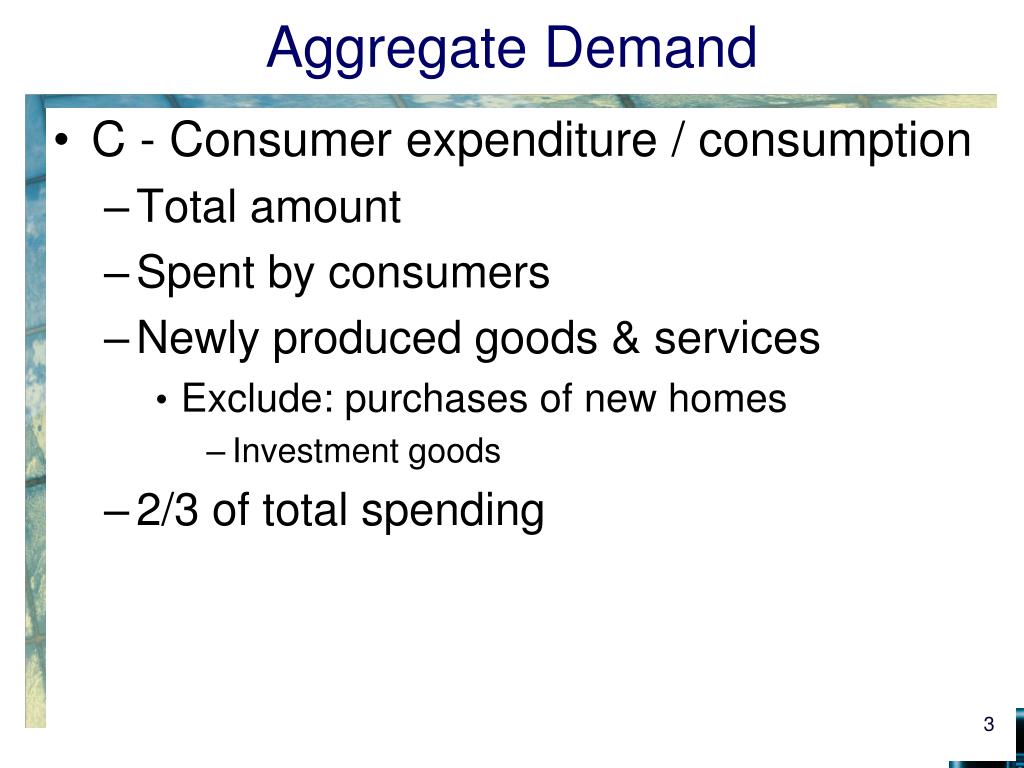 Aggregate Demand

• C - Consumer expenditure / consumption
– Total amount
– Spent by consumers
– Newly produced goods & services
• Exclude: purchases of new homes
– Investment goods
– 2/3 of total spending

3